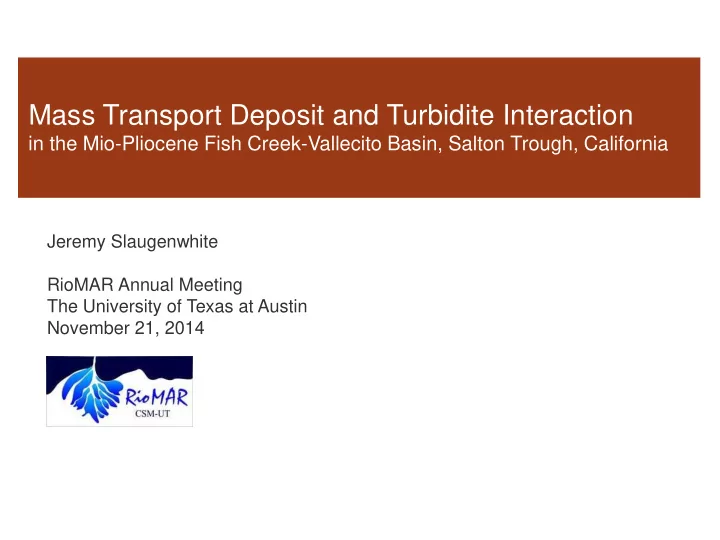 Mass Transport Deposit and Turbidite Interaction
in the Mio-Pliocene Fish Creek-Vallecito Basin, Salton Trough, California

Jeremy Slaugenwhite

RioMAR Annual Meeting
The University of Texas at Austin
November 21, 2014

RioMAR
CSM-UT